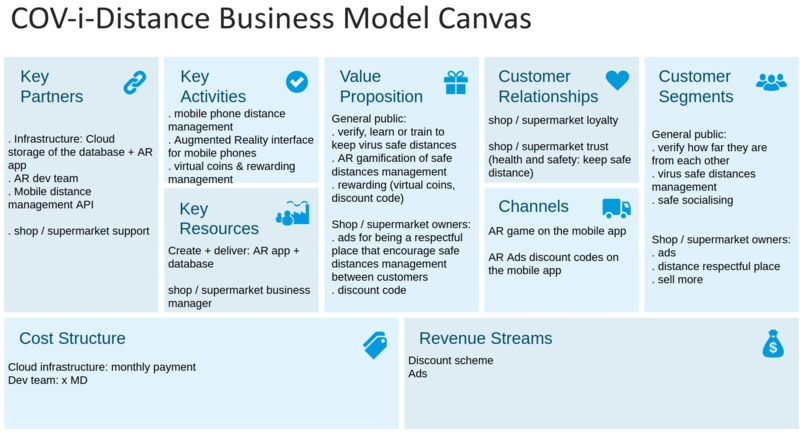 COV-i-Distance Business Model Canvas

Key Partners

. Infrastructure: Cloud storage of the database + AR app
. AR dev team
. Mobile distance management API

. shop / supermarket support

Key Activities

. mobile phone distance management
. Augmented Reality interface for mobile phones
. virtual coins & rewarding management

Key Resources

Create + deliver: AR app + database

shop / supermarket business manager

Value Proposition

General public:
. verify, learn or train to keep virus safe distances
. AR gamification of safe distances management
. rewarding (virtual coins, discount code)

Shop / supermarket owners:
. ads for being a respectful place that encourage safe distances management between customers
. discount code

Customer Relationships

shop / supermarket loyalty

shop / supermarket trust (health and safety: keep safe distance)

Channels

AR game on the mobile app

AR Ads discount codes on the mobile app

Customer Segments

General public:
. verify how far they are from each other
. virus safe distances management
. safe socialising

Shop / supermarket owners:
. ads
. distance respectful place
. sell more

Cost Structure

Cloud infrastructure: monthly payment
Dev team: x MD

Revenue Streams

Discount scheme
Ads